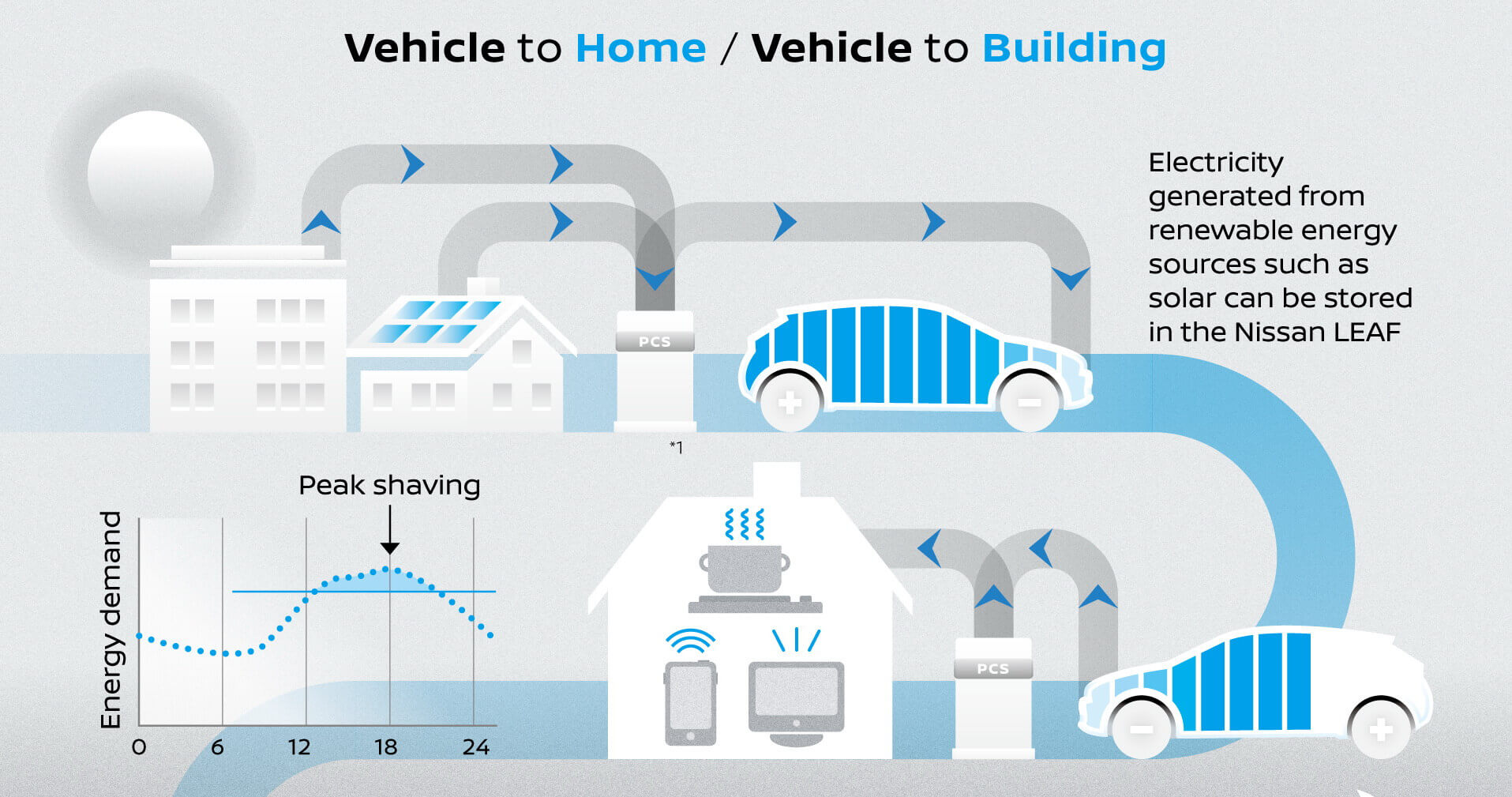 Vehicle to Home / Vehicle to Building

Electricity generated from renewable energy sources such as solar can be stored in the Nissan LEAF

PCS

*1

Peak shaving

Energy demand

0
6
12
18
24

PCS